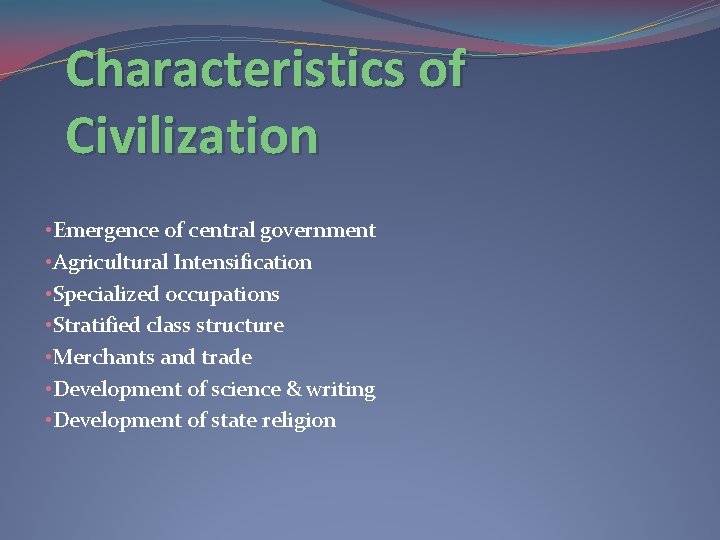 Characteristics of Civilization

•Emergence of central government
•Agricultural Intensification
•Specialized occupations
•Stratified class structure
•Merchants and trade
•Development of science & writing
•Development of state religion